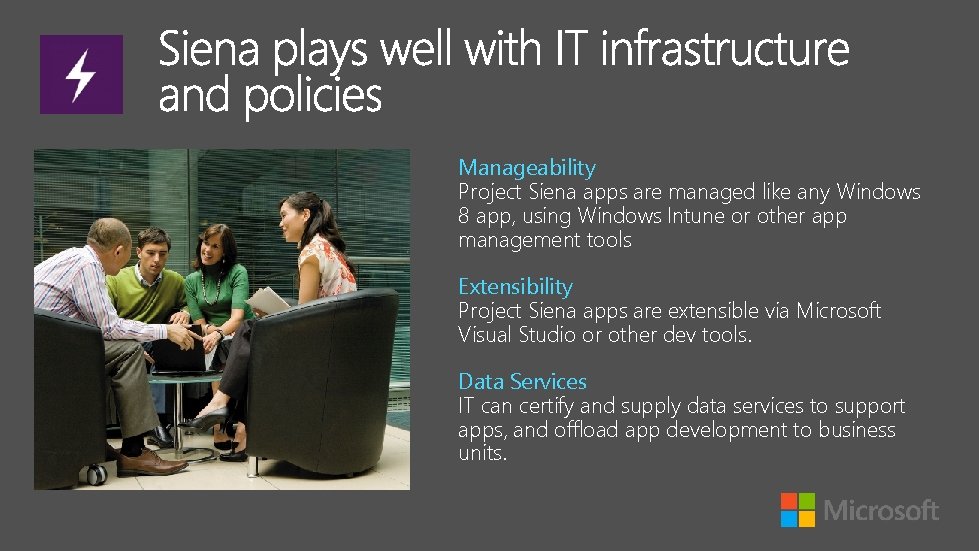 Siena plays well with IT infrastructure and policies

Manageability
Project Siena apps are managed like any Windows 8 app, using Windows Intune or other app management tools

Extensibility
Project Siena apps are extensible via Microsoft Visual Studio or other dev tools.

Data Services
IT can certify and supply data services to support apps, and offload app development to business units.

Microsoft